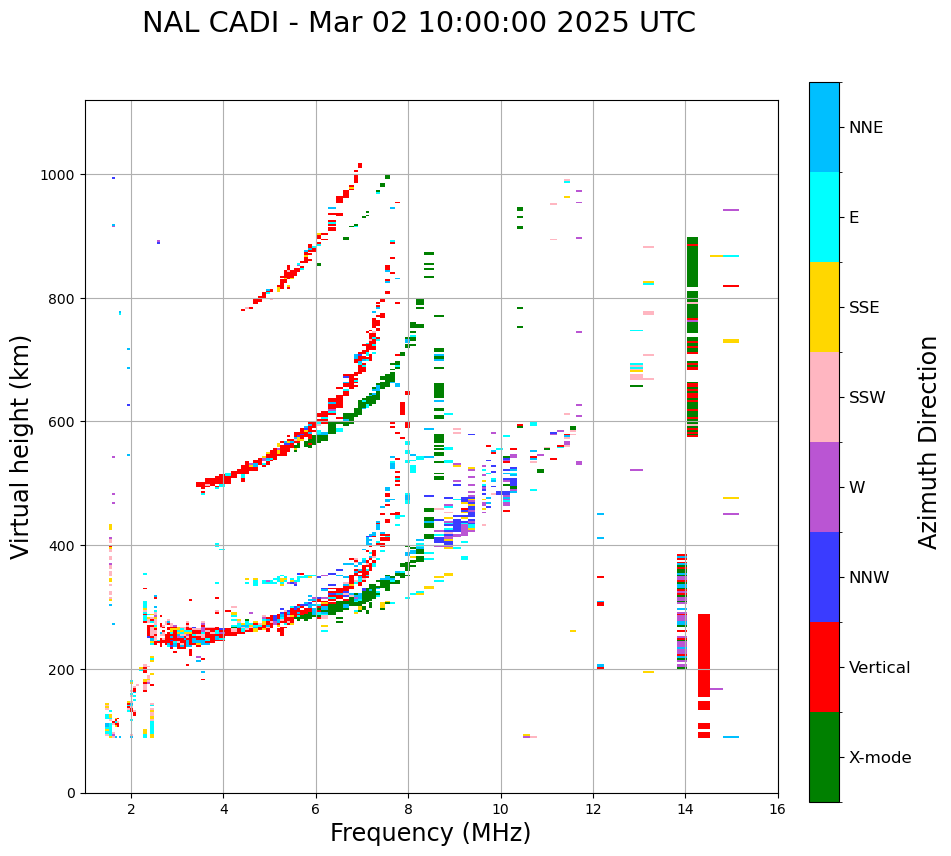 NAL CADI - Mar 02 10:00:00 2025 UTC

Virtual height (km)

1000
800
600
400
200
0

2
4
6
8
10
12
14
16

Frequency (MHz)

NNE
E
SSE
SSW
W
NNW
Vertical
X-mode

Azimuth Direction